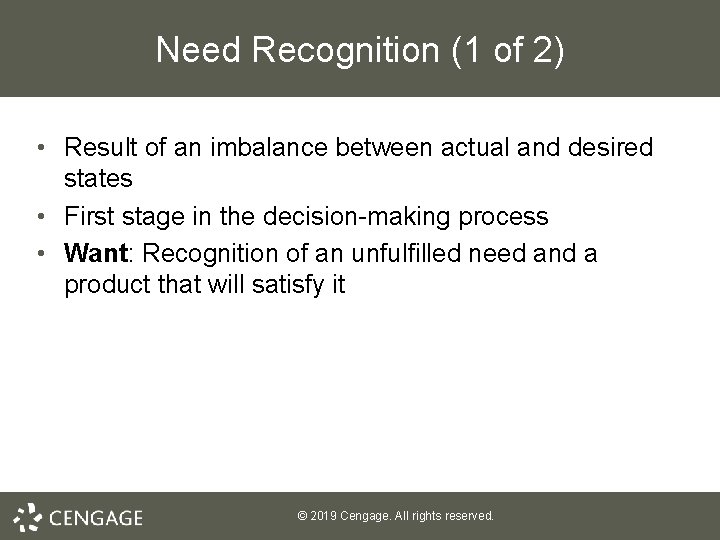 Need Recognition (1 of 2)

• Result of an imbalance between actual and desired states
• First stage in the decision-making process
• Want: Recognition of an unfulfilled need and a product that will satisfy it

CENGAGE

© 2019 Cengage. All rights reserved.